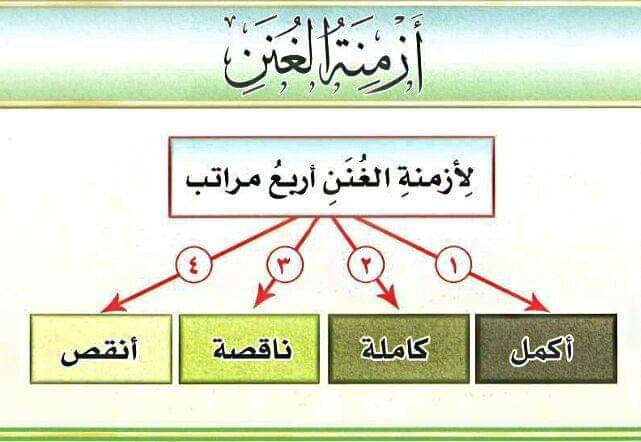 أَزْمِنَةُ الغُنَنِ

لِأزمنةِ الغُنَنِ أربعُ مراتب

١
أكمل

٢
كاملة

٣
ناقصة

٤
أنقص